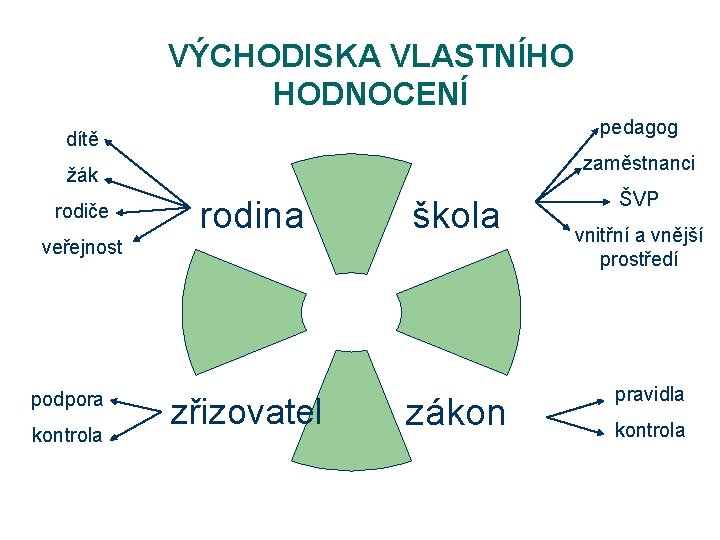 VÝCHODISKA VLASTNÍHO HODNOCENÍ

dítě
žák
rodiče
veřejnost

rodina

škola

pedagog
zaměstnanci
ŠVP
vnitřní a vnější prostředí

podpora
kontrola

zřizovatel

zákon

pravidla
kontrola